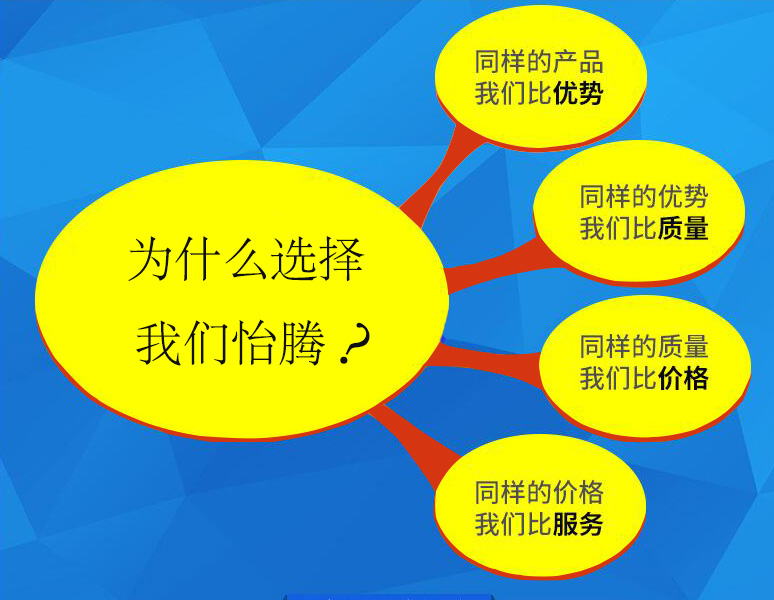 为什么选择
我们怡腾？

同样的产品
我们比优势

同样的优势
我们比质量

同样的质量
我们比价格

同样的价格
我们比服务